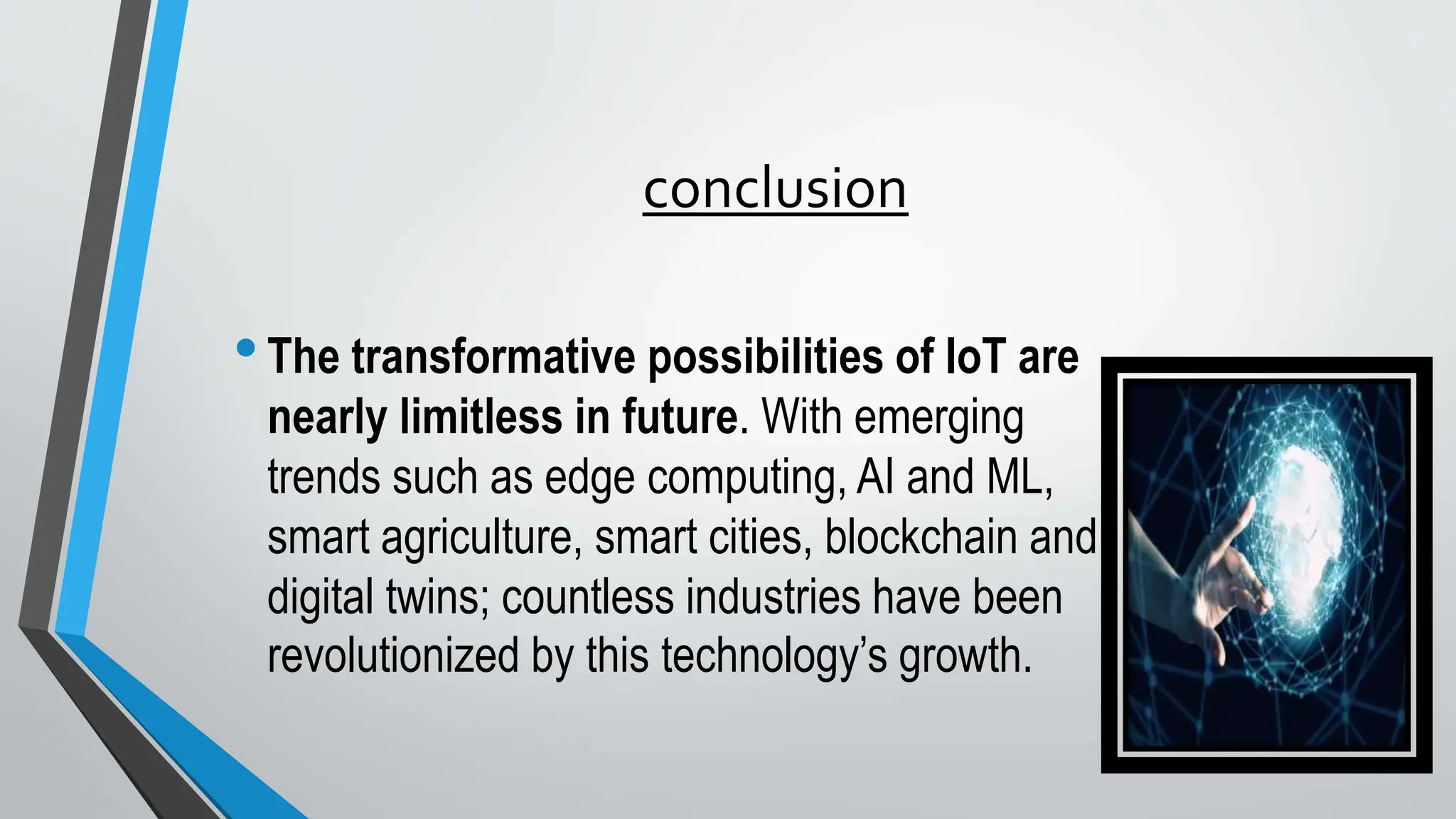 conclusion

• The transformative possibilities of IoT are nearly limitless in future. With emerging trends such as edge computing, AI and ML, smart agriculture, smart cities, blockchain and digital twins; countless industries have been revolutionized by this technology's growth.